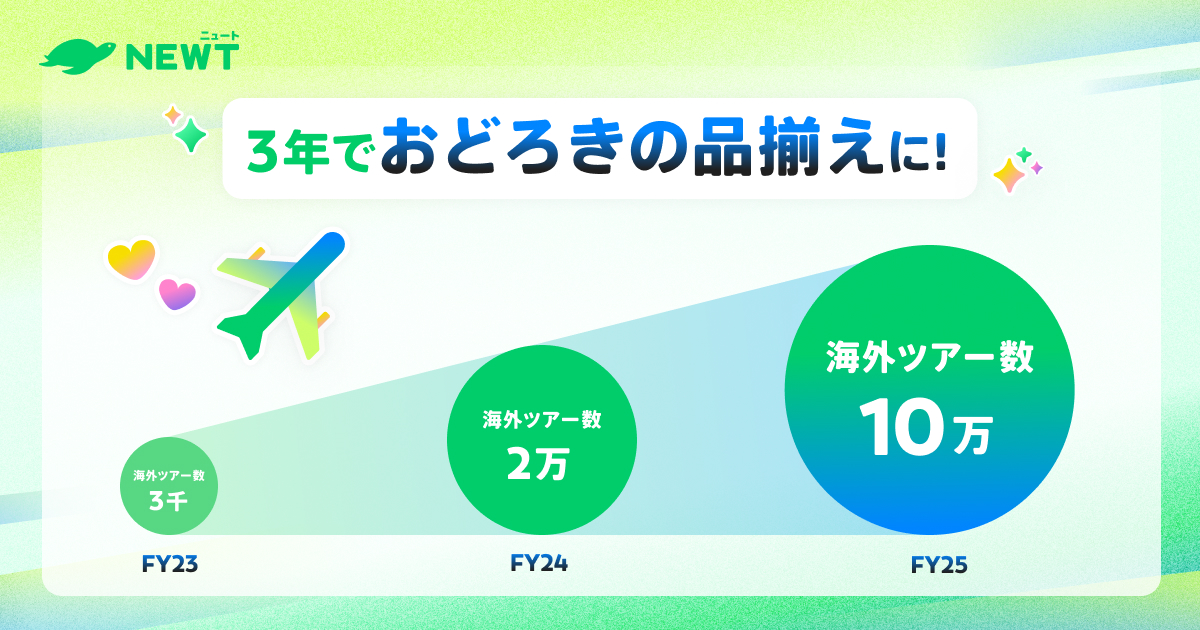 ニュート
NEWT

3年でおどろきの品揃えに!

海外ツアー数
3千

海外ツアー数
2万

海外ツアー数
10万

FY23

FY24

FY25